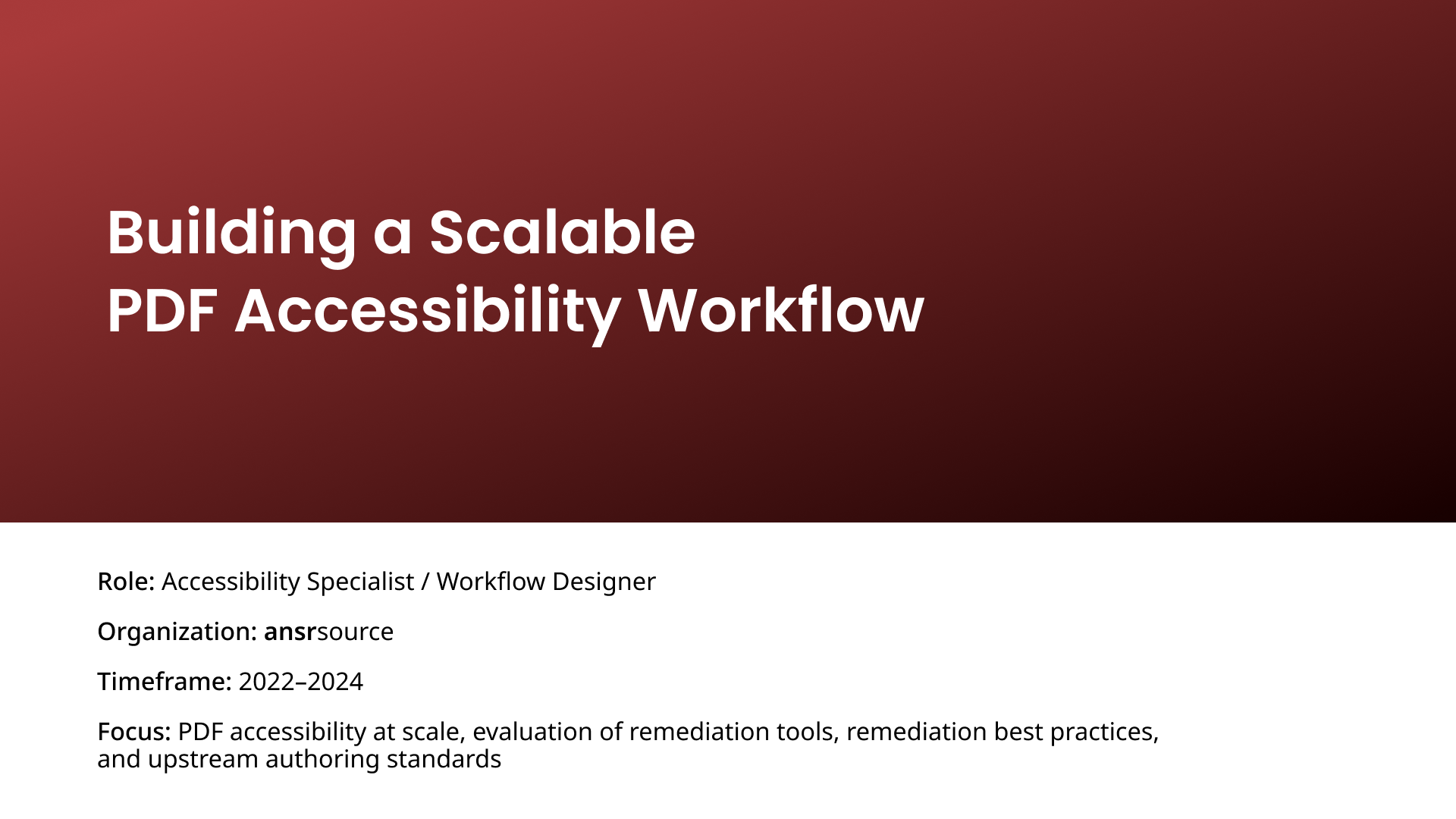 Building a Scalable
PDF Accessibility Workflow

Role: Accessibility Specialist / Workflow Designer

Organization: ansrsource

Timeframe: 2022–2024

Focus: PDF accessibility at scale, evaluation of remediation tools, remediation best practices, and upstream authoring standards